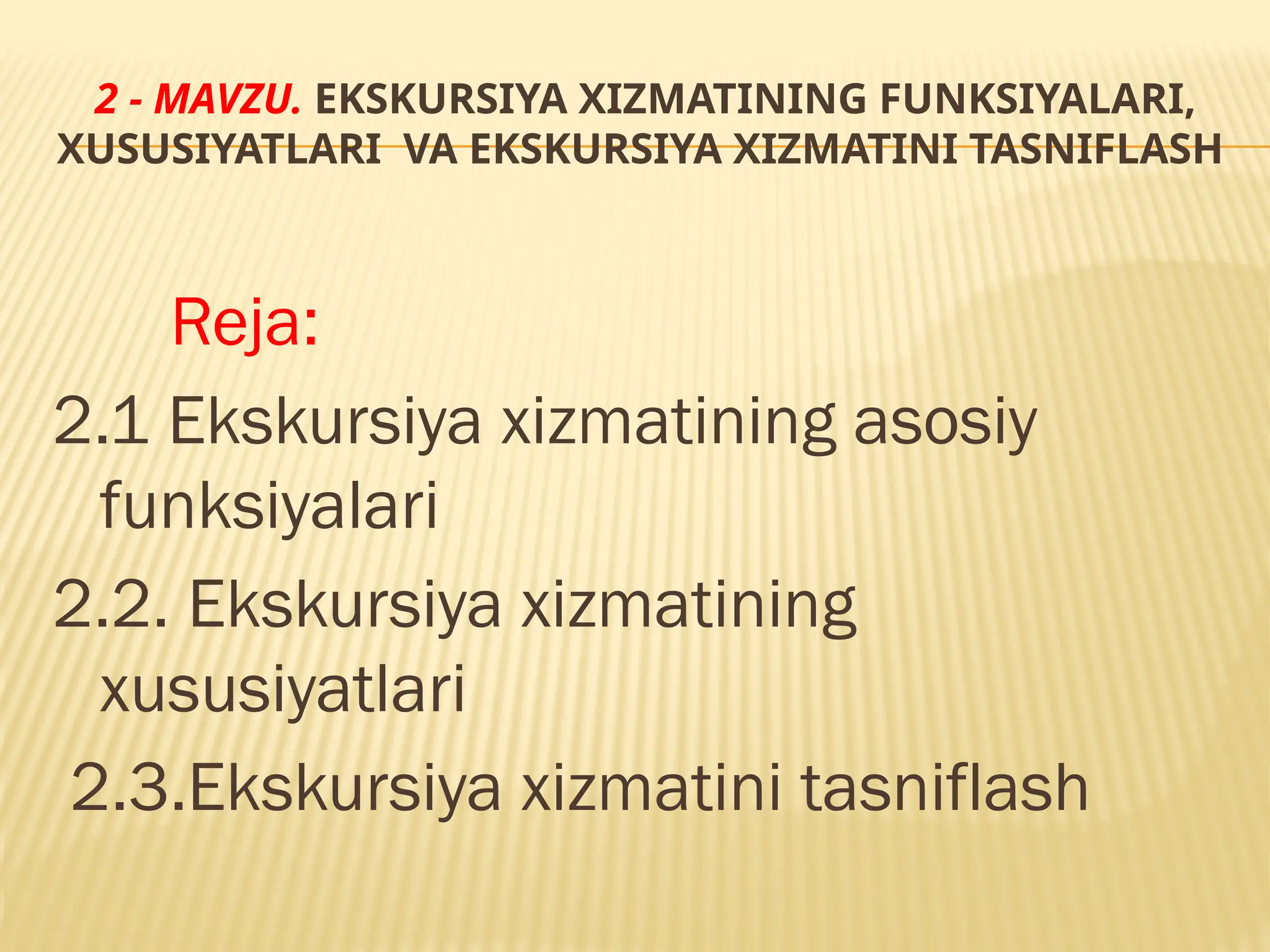 2 - MAVZU. EKSKURSIYA XIZMATINING FUNKSIYALARI, XUSUSIYATLARI VA EKSKURSIYA XIZMATINI TASNIFLASH

Reja:

2.1 Ekskursiya xizmatining asosiy funksiyalari

2.2. Ekskursiya xizmatining xususiyatlari

2.3.Ekskursiya xizmatini tasniflash